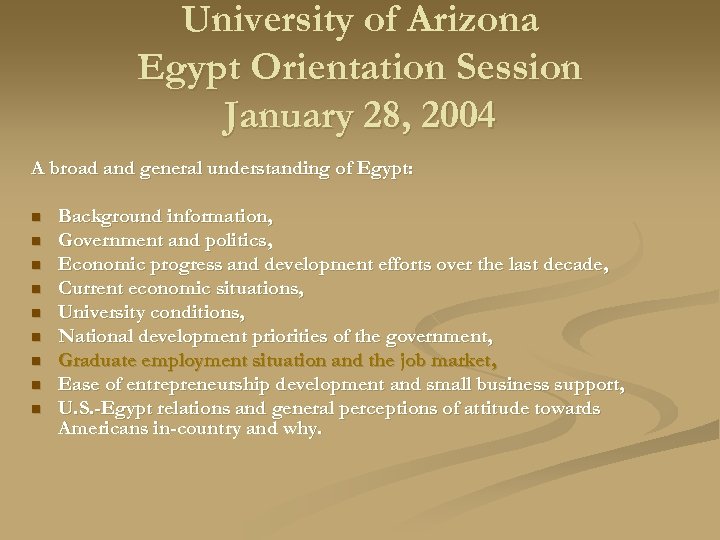 University of Arizona
Egypt Orientation Session
January 28, 2004

A broad and general understanding of Egypt:

- Background information,
- Government and politics,
- Economic progress and development efforts over the last decade,
- Current economic situations,
- University conditions,
- National development priorities of the government,
- Graduate employment situation and the job market,
- Ease of entrepreneurship development and small business support,
- U.S.-Egypt relations and general perceptions of attitude towards Americans in-country and why.